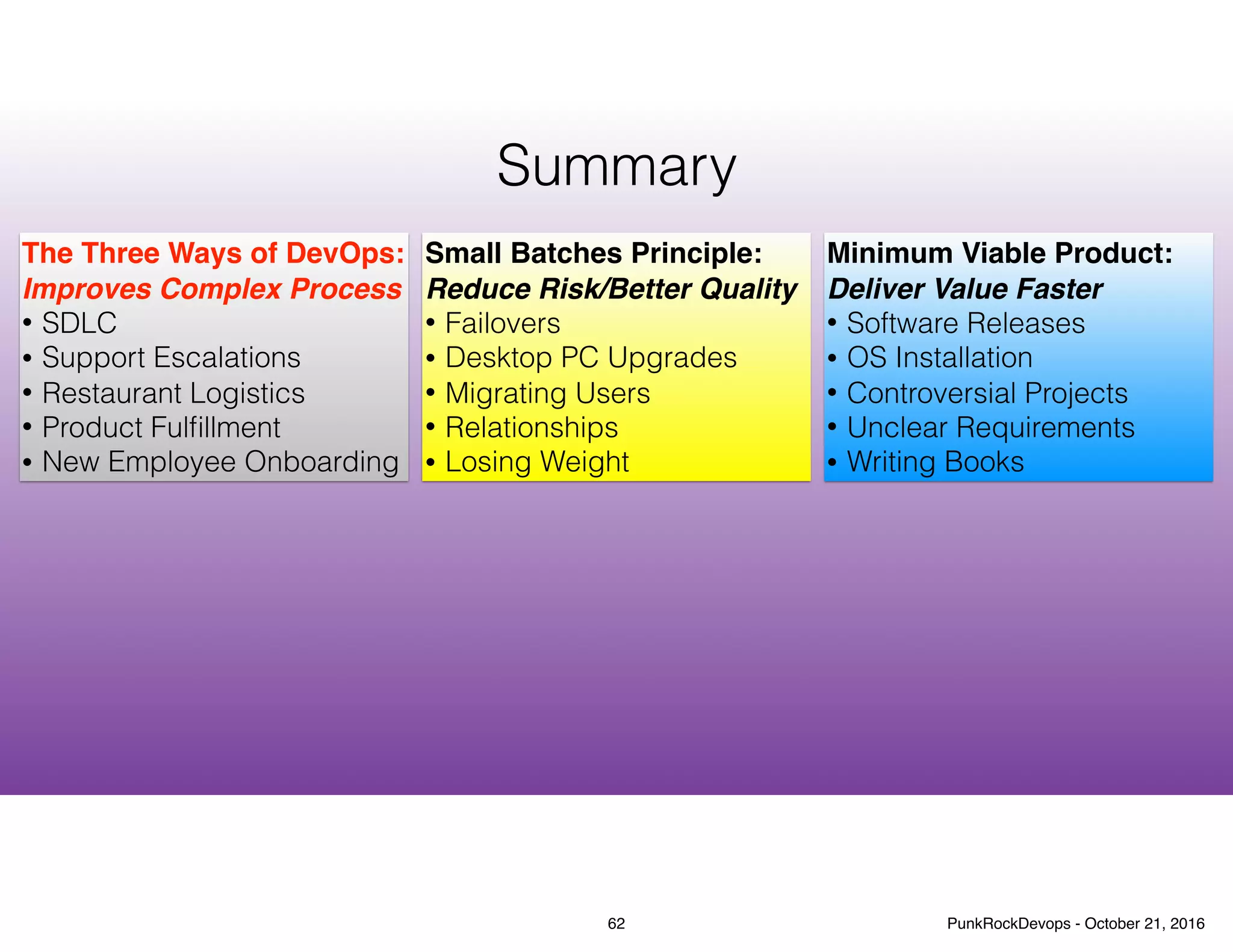 Summary

The Three Ways of DevOps:
Improves Complex Process
• SDLC
• Support Escalations
• Restaurant Logistics
• Product Fulfillment
• New Employee Onboarding

Small Batches Principle:
Reduce Risk/Better Quality
• Failovers
• Desktop PC Upgrades
• Migrating Users
• Relationships
• Losing Weight

Minimum Viable Product:
Deliver Value Faster
• Software Releases
• OS Installation
• Controversial Projects
• Unclear Requirements
• Writing Books

62

PunkRockDevops - October 21, 2016